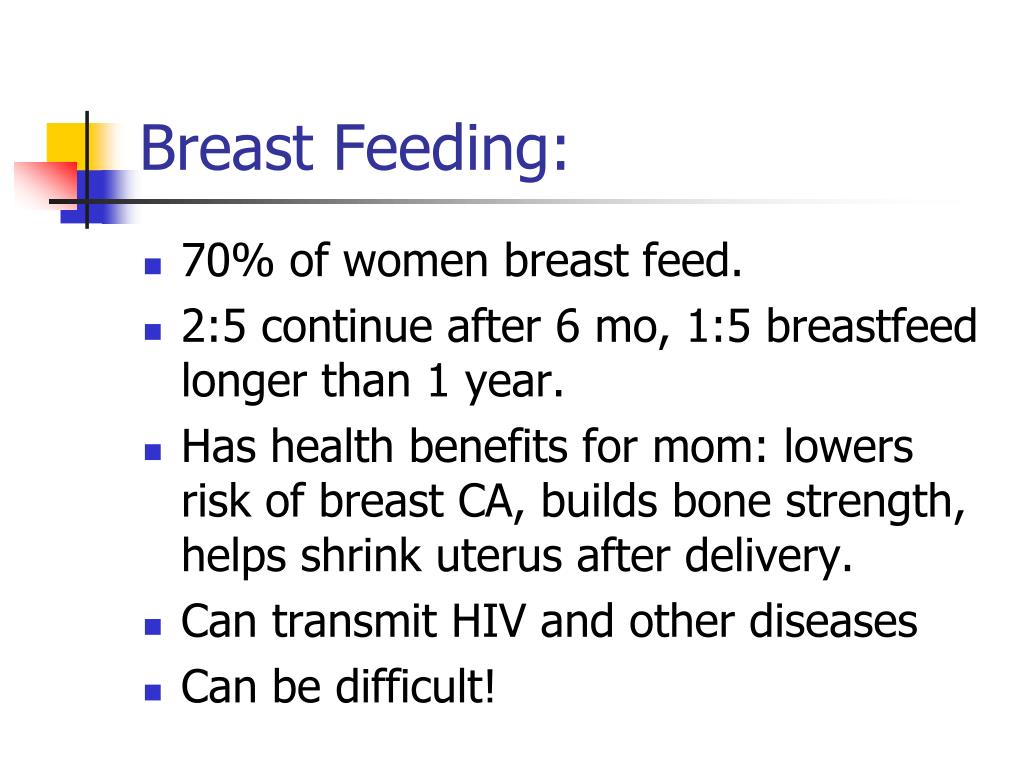 Breast Feeding:

- 70% of women breast feed.
- 2:5 continue after 6 mo, 1:5 breastfeed longer than 1 year.
- Has health benefits for mom: lowers risk of breast CA, builds bone strength, helps shrink uterus after delivery.
- Can transmit HIV and other diseases
- Can be difficult!